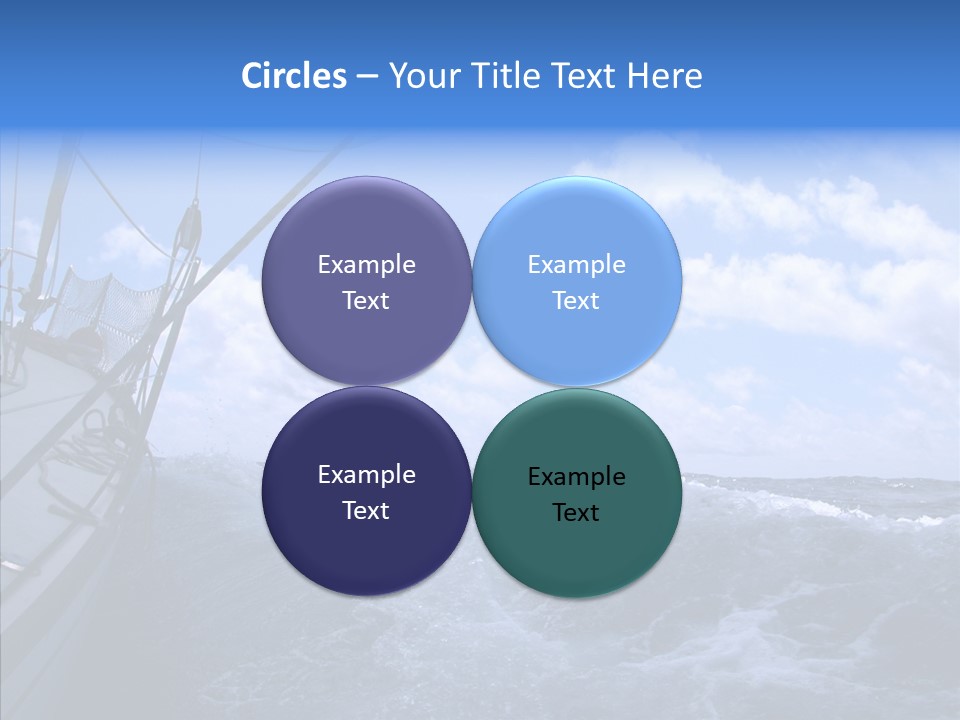 Circles – Your Title Text Here

Example Text

Example Text

Example Text

Example Text